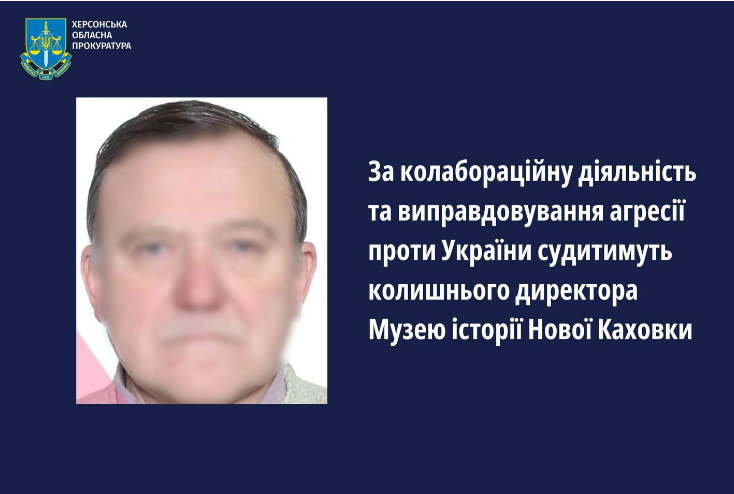 ХЕРСОНСЬКА
ОБЛАСНА
ПРОКУРАТУРА

За колабораційну діяльність та виправдовування агресії проти України судитимуть колишнього директора Музею історії Нової Каховки